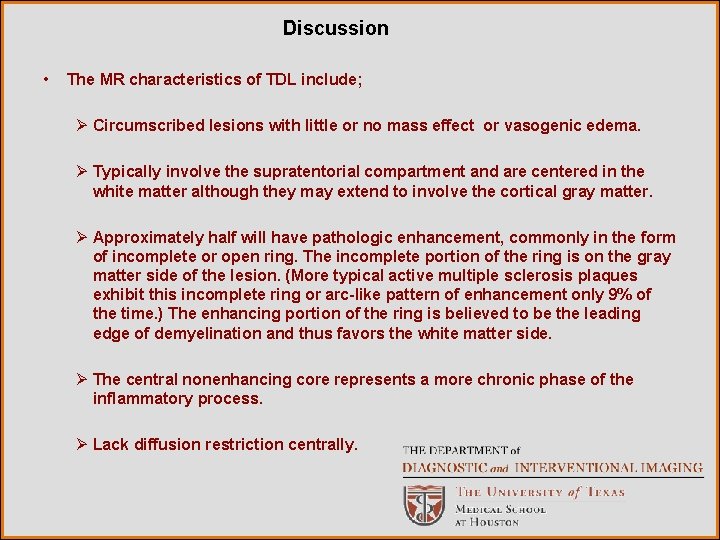 Discussion

• The MR characteristics of TDL include;

➢ Circumscribed lesions with little or no mass effect or vasogenic edema.

➢ Typically involve the supratentorial compartment and are centered in the white matter although they may extend to involve the cortical gray matter.

➢ Approximately half will have pathologic enhancement, commonly in the form of incomplete or open ring. The incomplete portion of the ring is on the gray matter side of the lesion. (More typical active multiple sclerosis plaques exhibit this incomplete ring or arc-like pattern of enhancement only 9% of the time.) The enhancing portion of the ring is believed to be the leading edge of demyelination and thus favors the white matter side.

➢ The central nonenhancing core represents a more chronic phase of the inflammatory process.

➢ Lack diffusion restriction centrally.

THE DEPARTMENT of
DIAGNOSTIC and INTERVENTIONAL IMAGING

THE UNIVERSITY of TEXAS
MEDICAL SCHOOL
AT HOUSTON